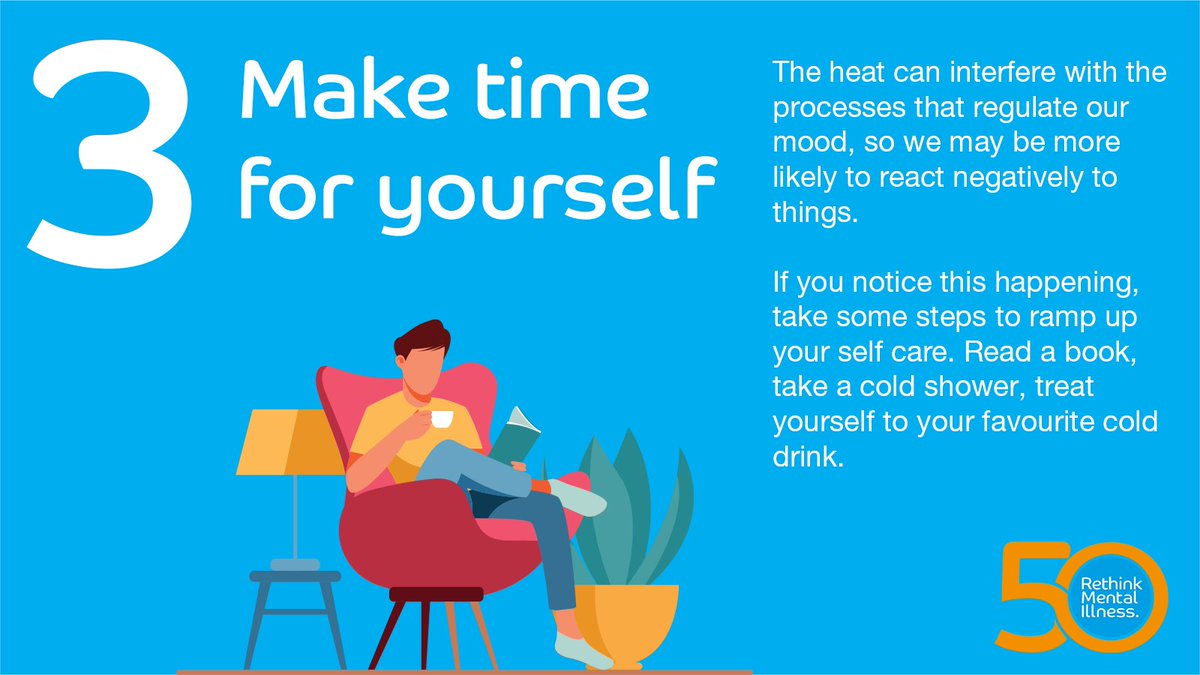 3 Make time for yourself

The heat can interfere with the processes that regulate our mood, so we may be more likely to react negatively to things.

If you notice this happening, take some steps to ramp up your self care. Read a book, take a cold shower, treat yourself to your favourite cold drink.

50 Rethink Mental Illness.